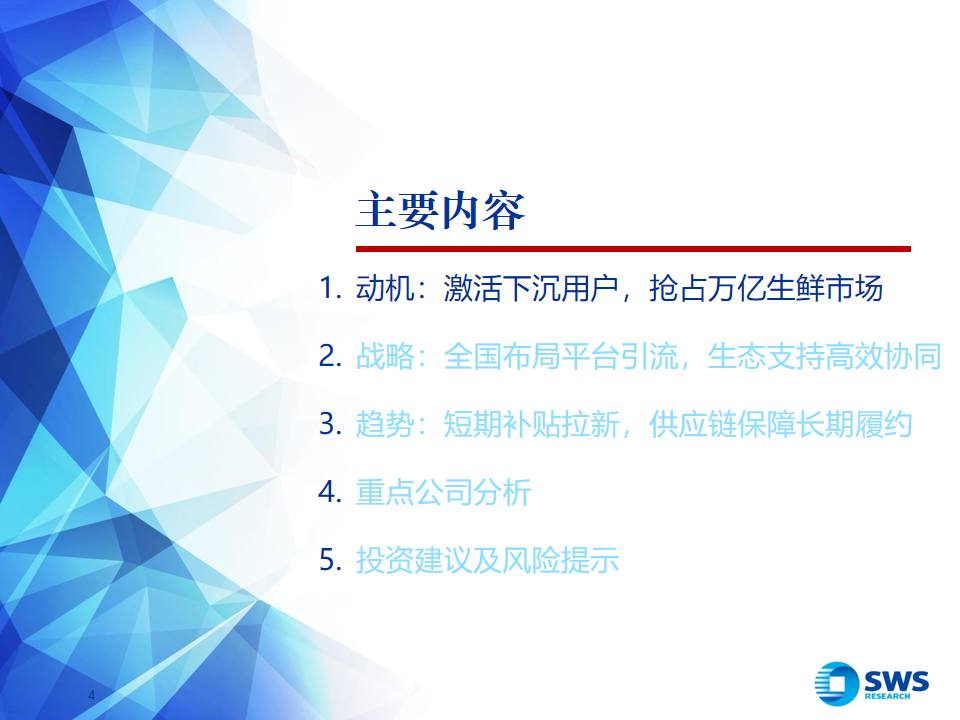 主要内容

1. 动机：激活下沉用户，抢占万亿生鲜市场

2. 战略：全国布局平台引流，生态支持高效协同

3. 趋势：短期补贴拉新，供应链保障长期履约

4. 重点公司分析

5. 投资建议及风险提示

4

SWS RESEARCH